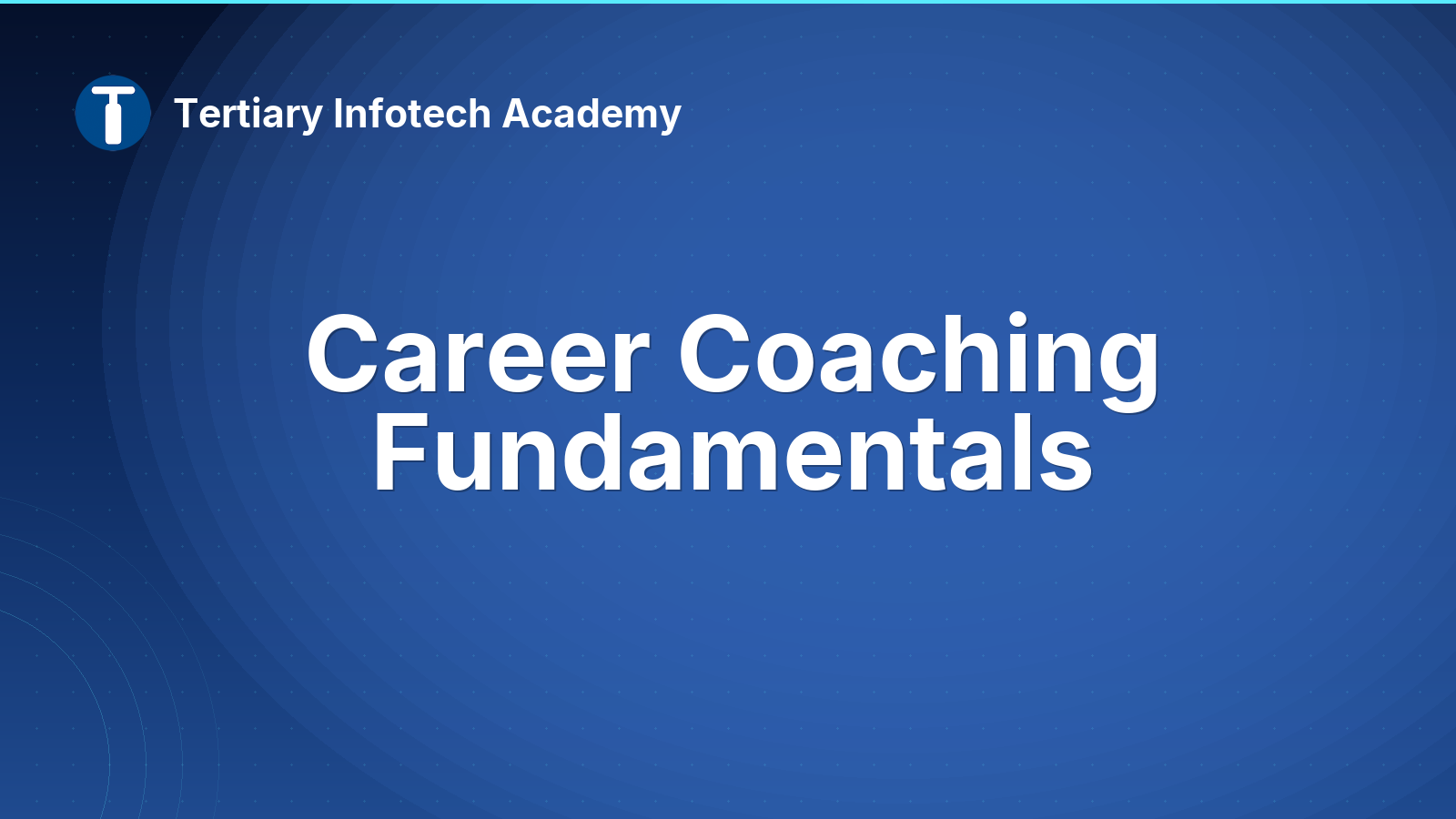 Tertiary Infotech Academy

Career Coaching Fundamentals